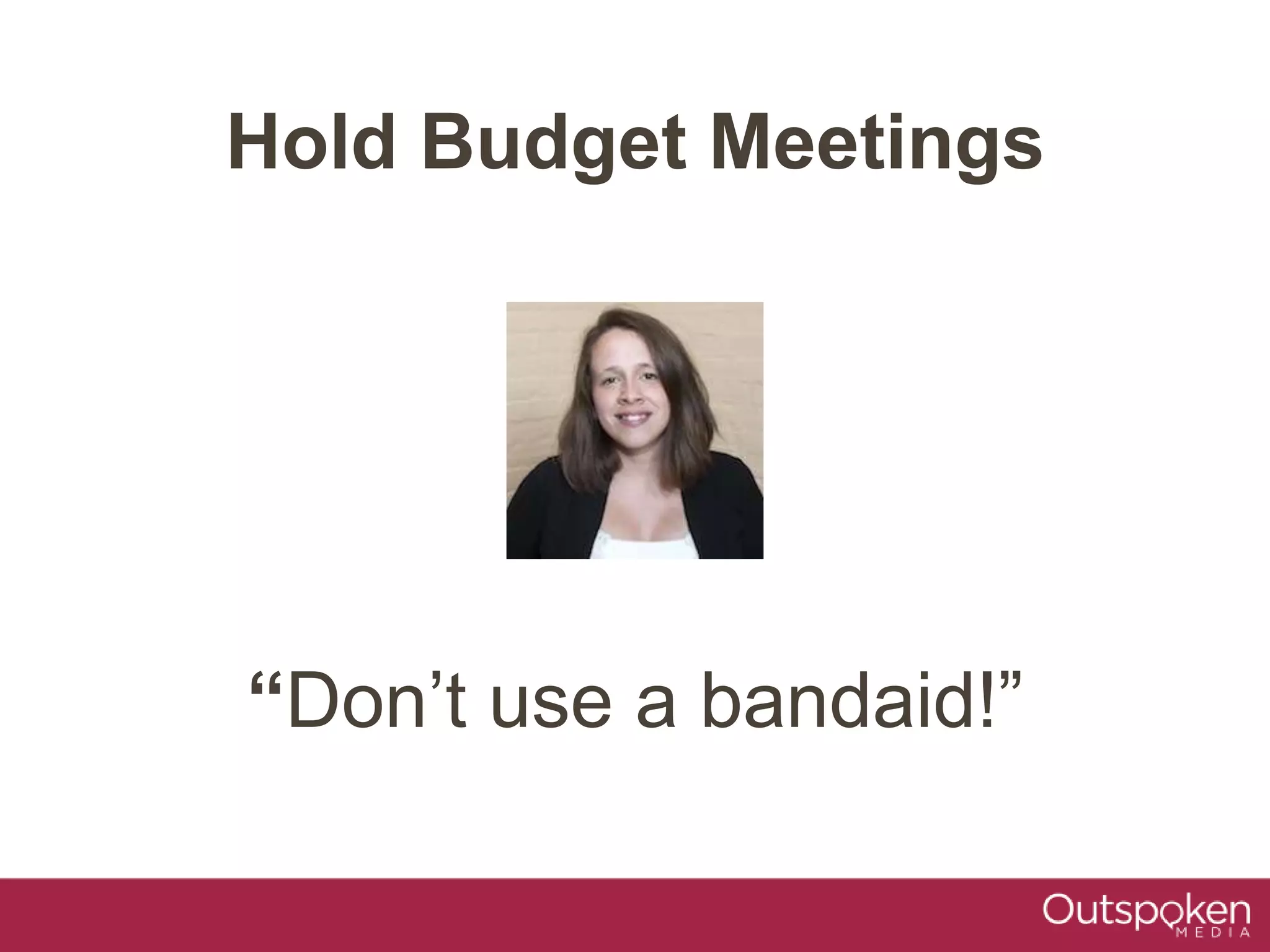 Hold Budget Meetings

“Don’t use a bandaid!”

Outspoken MEDIA